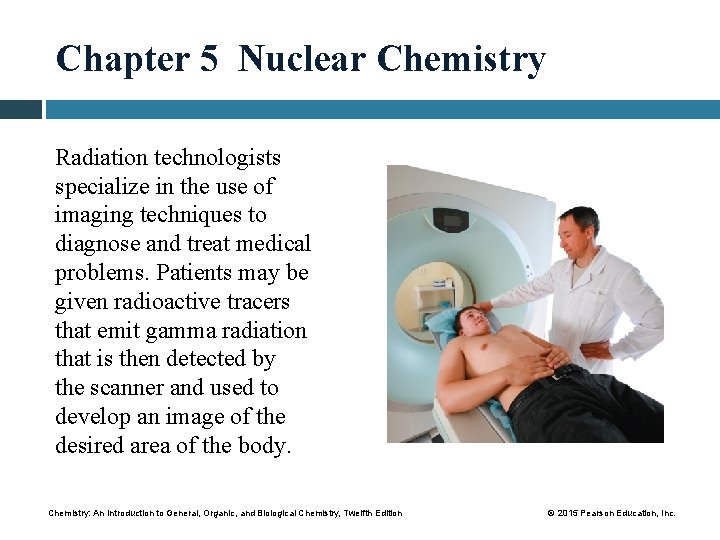 Chapter 5 Nuclear Chemistry

Radiation technologists specialize in the use of imaging techniques to diagnose and treat medical problems. Patients may be given radioactive tracers that emit gamma radiation that is then detected by the scanner and used to develop an image of the desired area of the body.

Chemistry: An Introduction to General, Organic, and Biological Chemistry, Twelfth Edition

© 2015 Pearson Education, Inc.